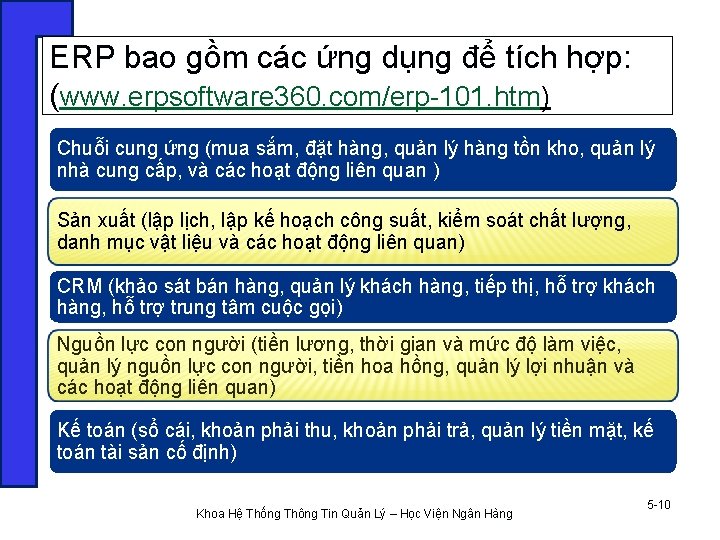 ERP bao gồm các ứng dụng để tích hợp: (www.erpsoftware360.com/erp-101.htm)

Chuỗi cung ứng (mua sắm, đặt hàng, quản lý hàng tồn kho, quản lý nhà cung cấp, và các hoạt động liên quan )

Sản xuất (lập lịch, lập kế hoạch công suất, kiểm soát chất lượng, danh mục vật liệu và các hoạt động liên quan)

CRM (khảo sát bán hàng, quản lý khách hàng, tiếp thị, hỗ trợ khách hàng, hỗ trợ trung tâm cuộc gọi)

Nguồn lực con người (tiền lương, thời gian và mức độ làm việc, quản lý nguồn lực con người, tiền hoa hồng, quản lý lợi nhuận và các hoạt động liên quan)

Kế toán (sổ cái, khoản phải thu, khoản phải trả, quản lý tiền mặt, kế toán tài sản cố định)

Khoa Hệ Thống Thông Tin Quản Lý – Học Viện Ngân Hàng

5-10